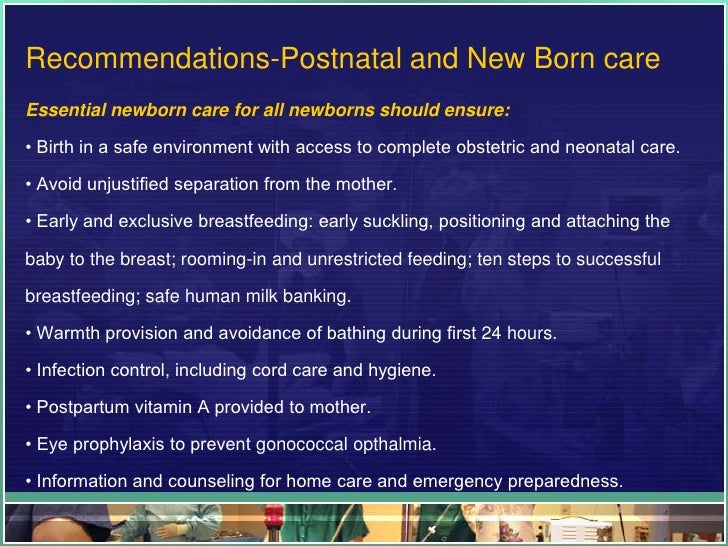 Recommendations-Postnatal and New Born care

Essential newborn care for all newborns should ensure:

• Birth in a safe environment with access to complete obstetric and neonatal care.

• Avoid unjustified separation from the mother.

• Early and exclusive breastfeeding: early suckling, positioning and attaching the baby to the breast; rooming-in and unrestricted feeding; ten steps to successful breastfeeding; safe human milk banking.

• Warmth provision and avoidance of bathing during first 24 hours.

• Infection control, including cord care and hygiene.

• Postpartum vitamin A provided to mother.

• Eye prophylaxis to prevent gonococcal opthalmia.

• Information and counseling for home care and emergency preparedness.